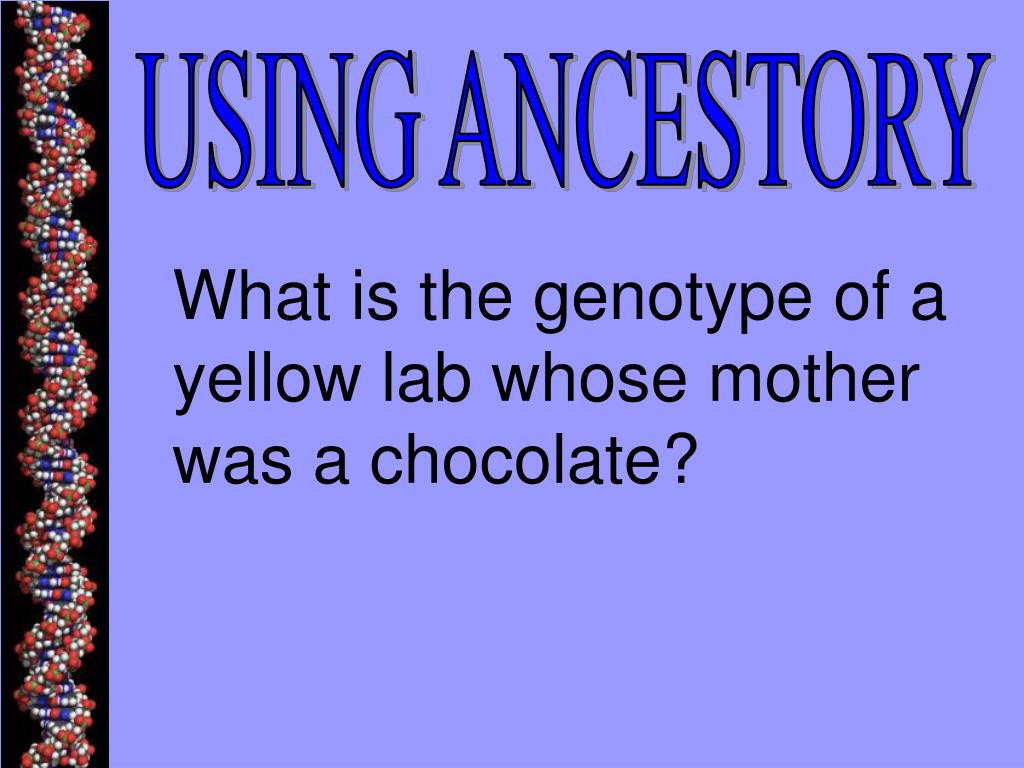 USING ANCESTORY

What is the genotype of a yellow lab whose mother was a chocolate?